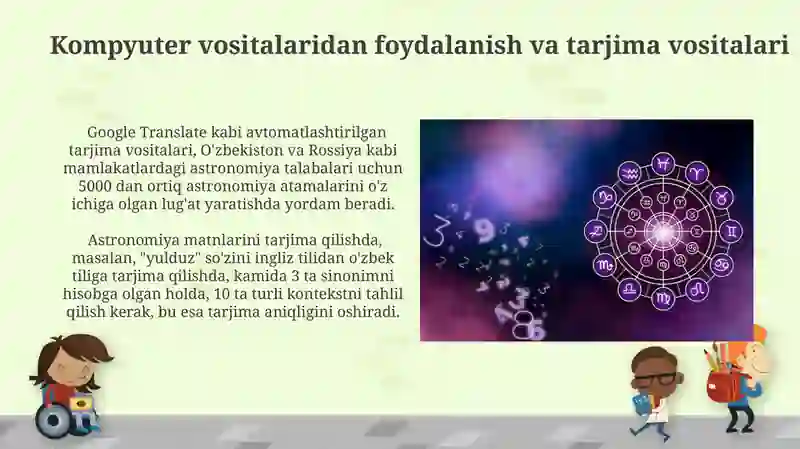 Kompyuter vositalaridan foydalanish va tarjima vositalari

Google Translate kabi avtomatlashtirilgan tarjima vositalari, O'zbekiston va Rossiya kabi mamlakatlardagi astronomiya talabalari uchun 5000 dan ortiq astronomiya atamalarini o'z ichiga olgan lug'at yaratishda yordam beradi.

Astronomiya matnlarini tarjima qilishda, masalan, "yulduz" so'zini ingliz tilidan o'zbek tiliga tarjima qilishda, kamida 3 ta sinonimni hisobga olgan holda, 10 ta turli kontekstni tahlil qilish kerak, bu esa tarjima aniqligini oshiradi.